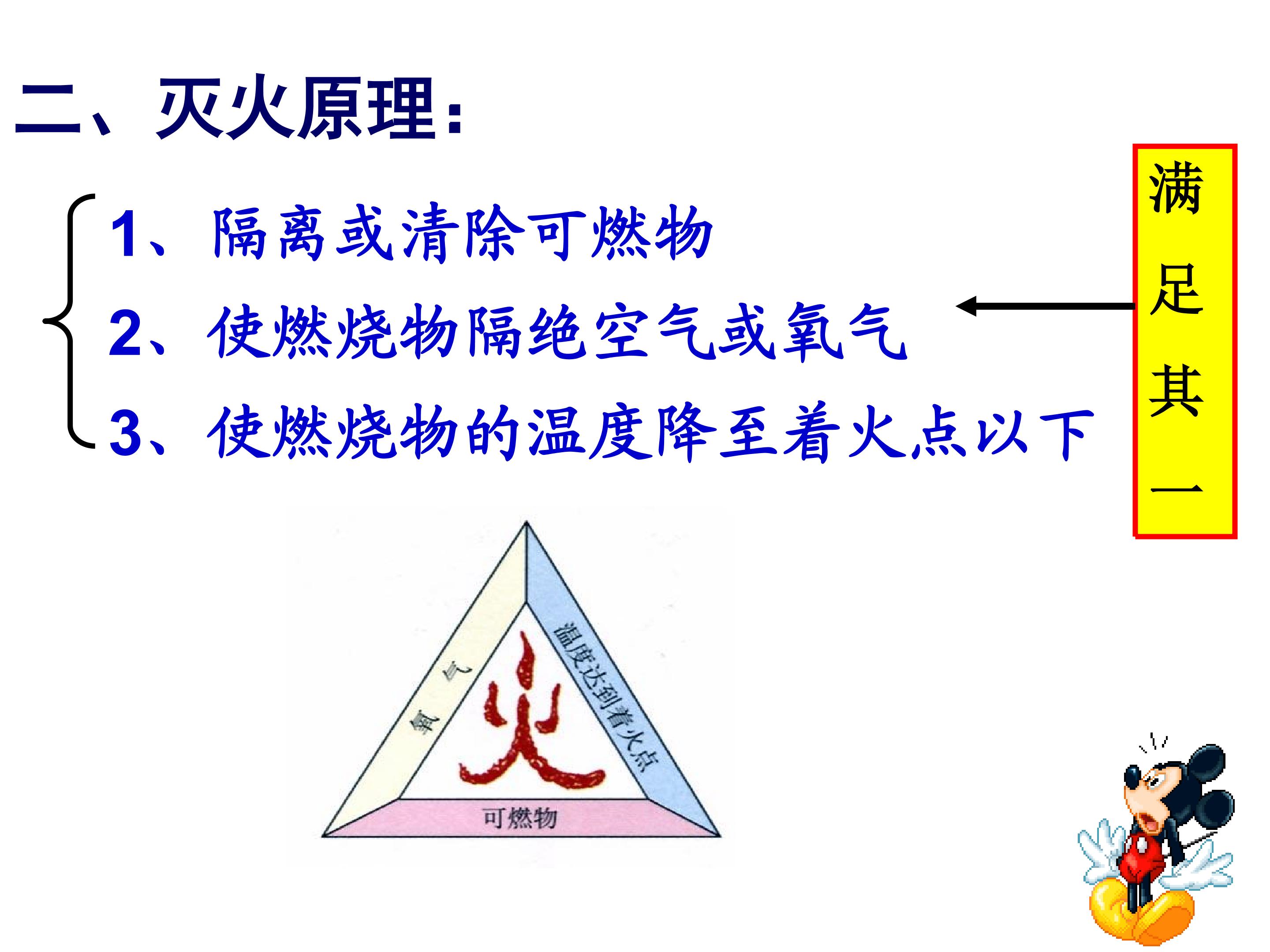 二、灭火原理:

1、隔离或清除可燃物

2、使燃烧物隔绝空气或氧气

3、使燃烧物的温度降至着火点以下

满足其一

氧气

温度达到着火点

火

可燃物